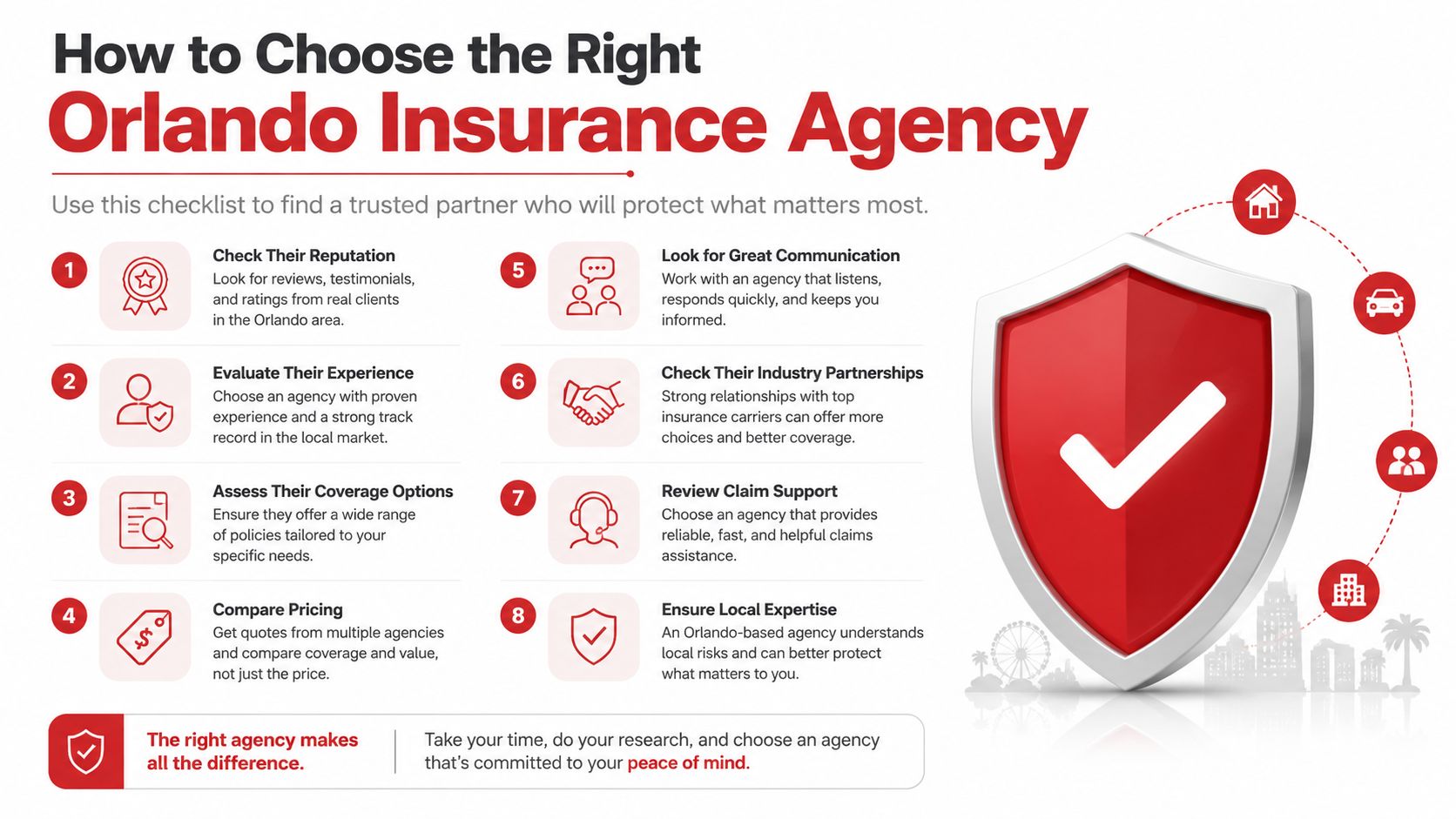 How to Choose the Right
Orlando Insurance Agency

Use this checklist to find a trusted partner who will protect what matters most.

1
Check Their Reputation
Look for reviews, testimonials, and ratings from real clients in the Orlando area.

2
Evaluate Their Experience
Choose an agency with proven experience and a strong track record in the local market.

3
Assess Their Coverage Options
Ensure they offer a wide range of policies tailored to your specific needs.

4
Compare Pricing
Get quotes from multiple agencies and compare coverage and value, not just the price.

5
Look for Great Communication
Work with an agency that listens, responds quickly, and keeps you informed.

6
Check Their Industry Partnerships
Strong relationships with top insurance carriers can offer more choices and better coverage.

7
Review Claim Support
Choose an agency that provides reliable, fast, and helpful claims assistance.

8
Ensure Local Expertise
An Orlando-based agency understands local risks and can better protect what matters to you.

The right agency makes all the difference.

Take your time, do your research, and choose an agency that's committed to your peace of mind.